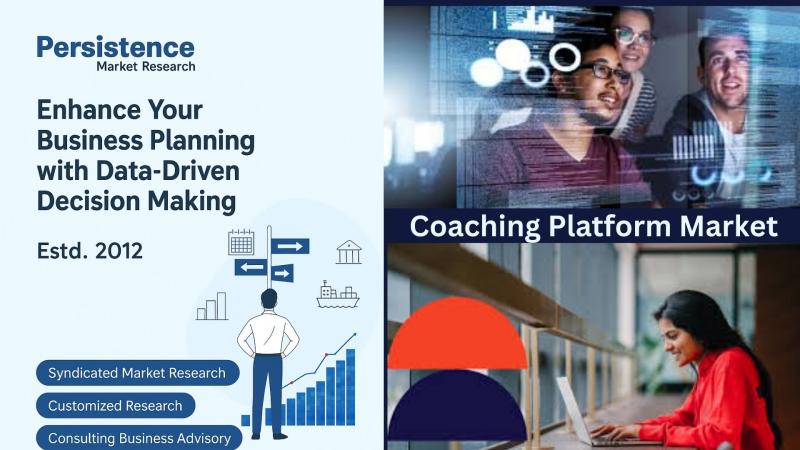 Persistence
Market Research

Enhance Your Business Planning with Data-Driven Decision Making

Estd. 2012

Syndicated Market Research

Customized Research

Consulting Business Advisory

Coaching Platform Market